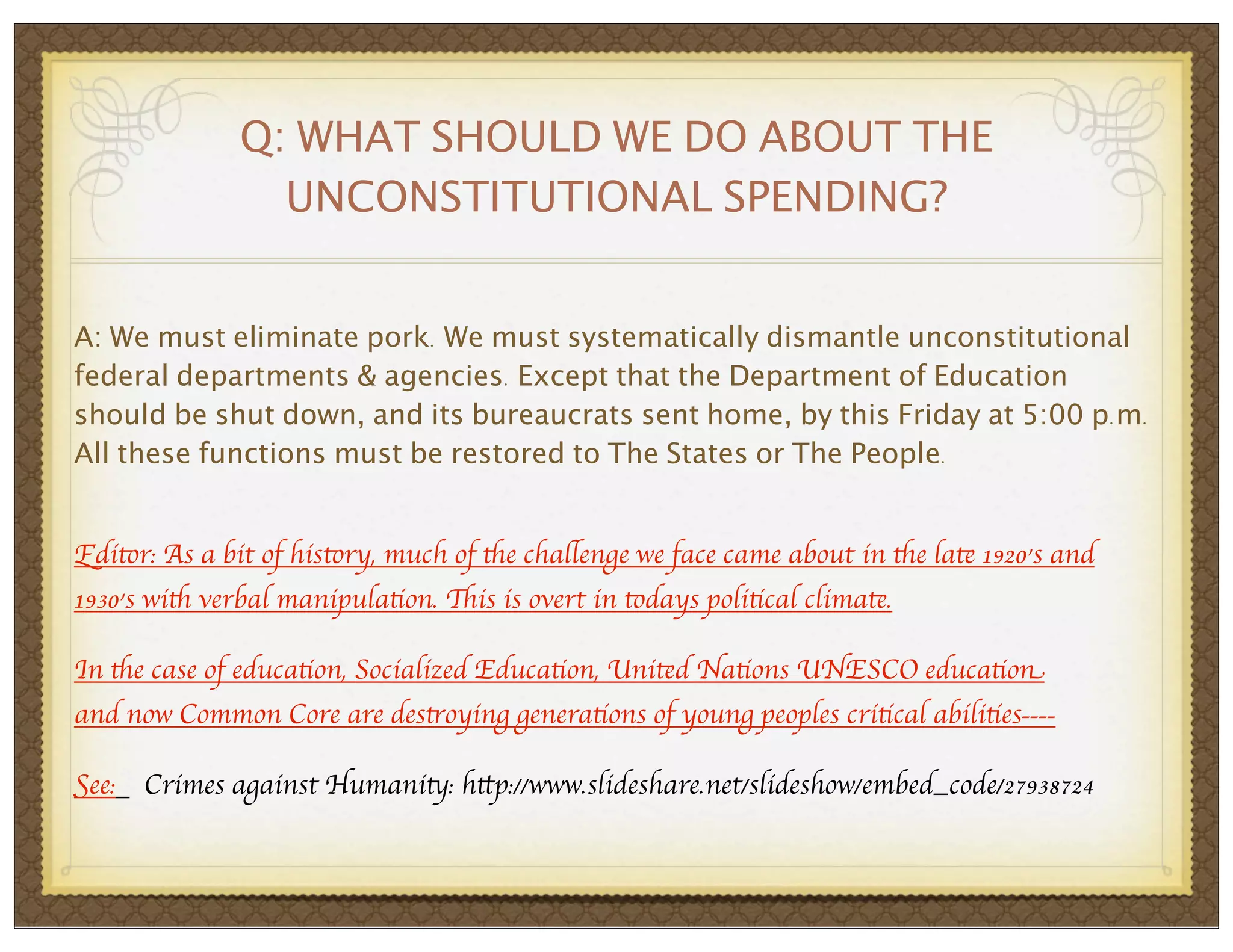 Q: WHAT SHOULD WE DO ABOUT THE UNCONSTITUTIONAL SPENDING?

A: We must eliminate pork. We must systematically dismantle unconstitutional federal departments & agencies. Except that the Department of Education should be shut down, and its bureaucrats sent home, by this Friday at 5:00 p.m. All these functions must be restored to The States or The People.

Editor: As a bit of history, much of the challenge we face came about in the late 1920's and 1930's with verbal manipulation. This is overt in todays political climate.

In the case of education, Socialized Education, United Nations UNESCO education and now Common Core are destroying generations of young peoples critical abilities----

See:_ Crimes against Humanity: http://www.slideshare.net/slideshow/embed_code/27938724